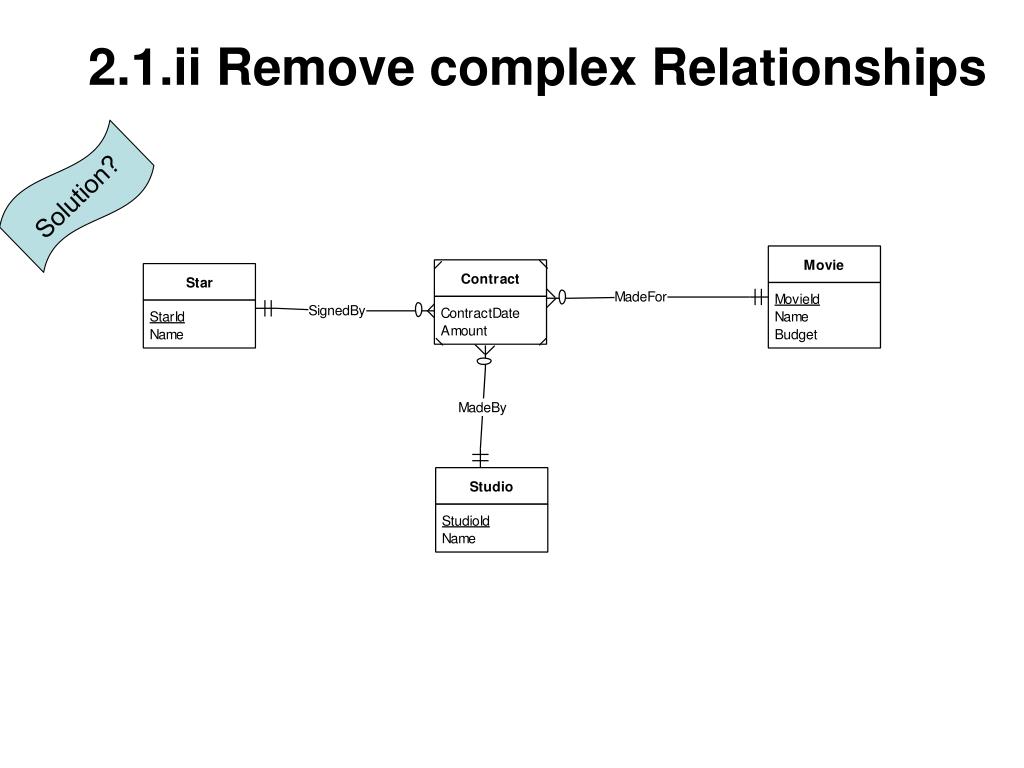 2.1.ii Remove complex Relationships

Solution?

Star
StarId
Name

SignedBy

Contract
ContractDate
Amount

MadeFor

Movie
MovieId
Name
Budget

MadeBy

Studio
StudioId
Name